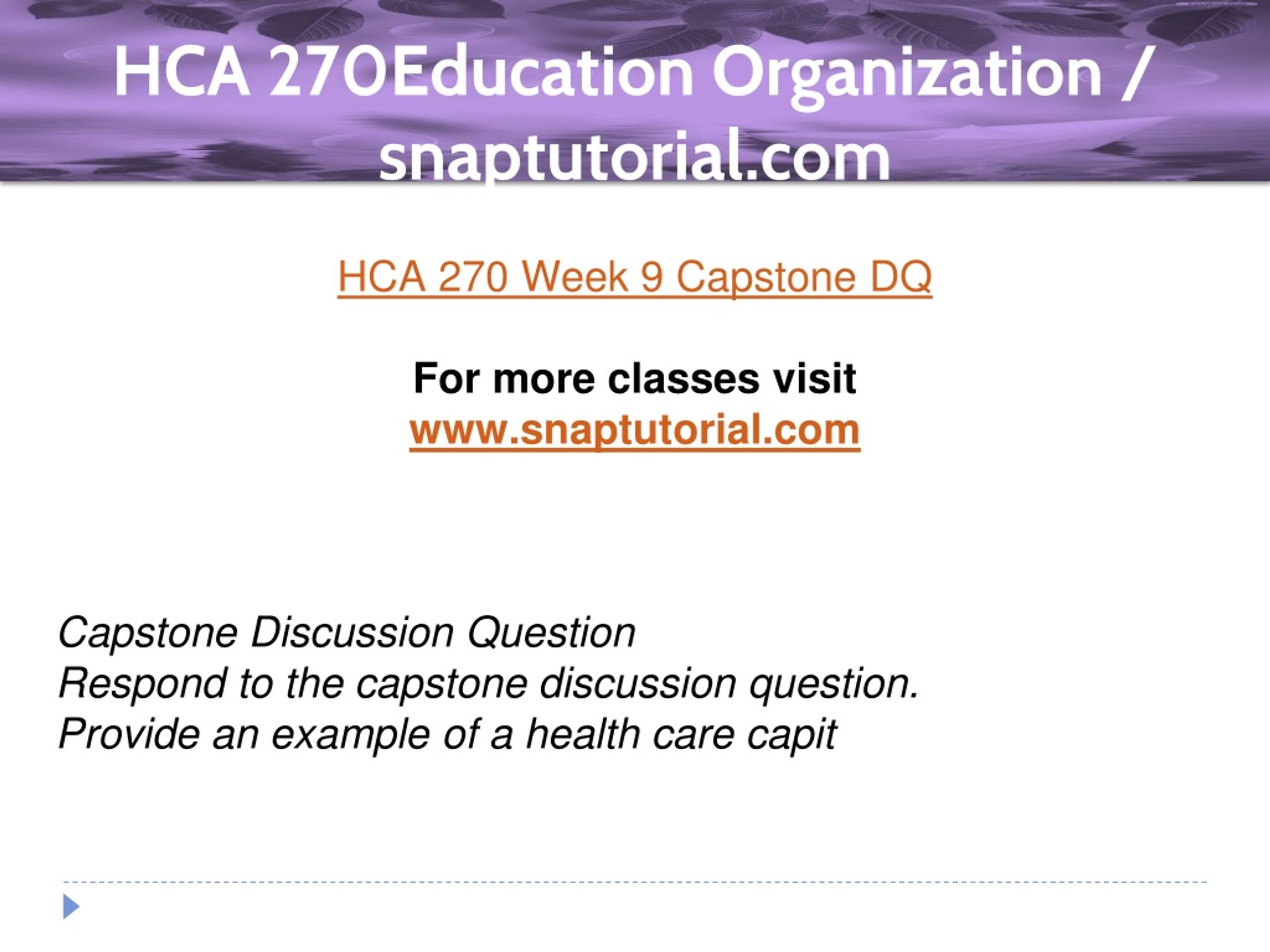 HCA 270Education Organization / snaptutorial.com

HCA 270 Week 9 Capstone DQ

For more classes visit
www.snaptutorial.com

Capstone Discussion Question
Respond to the capstone discussion question.
Provide an example of a health care capit